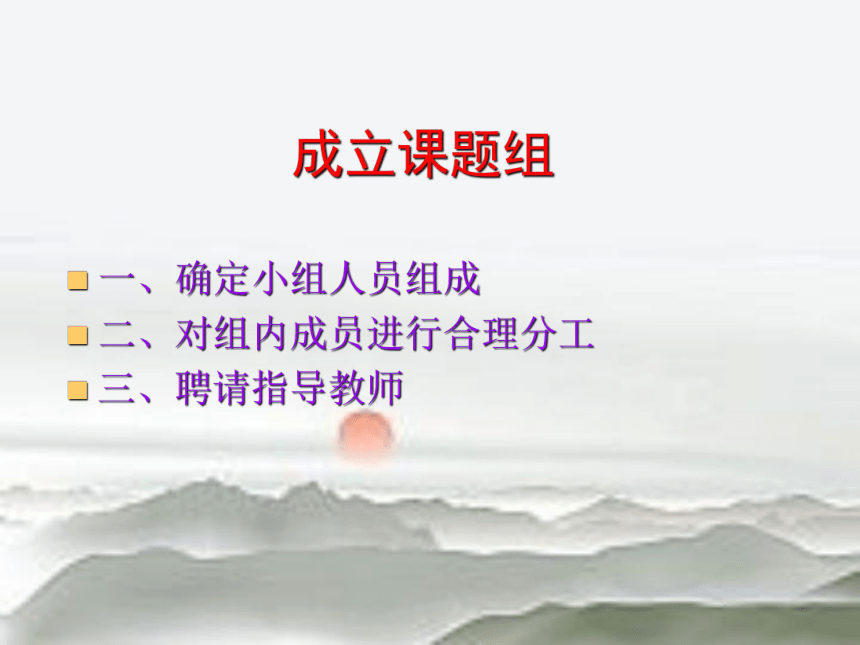 成立课题组

一、确定小组人员组成
二、对组内成员进行合理分工
三、聘请指导教师